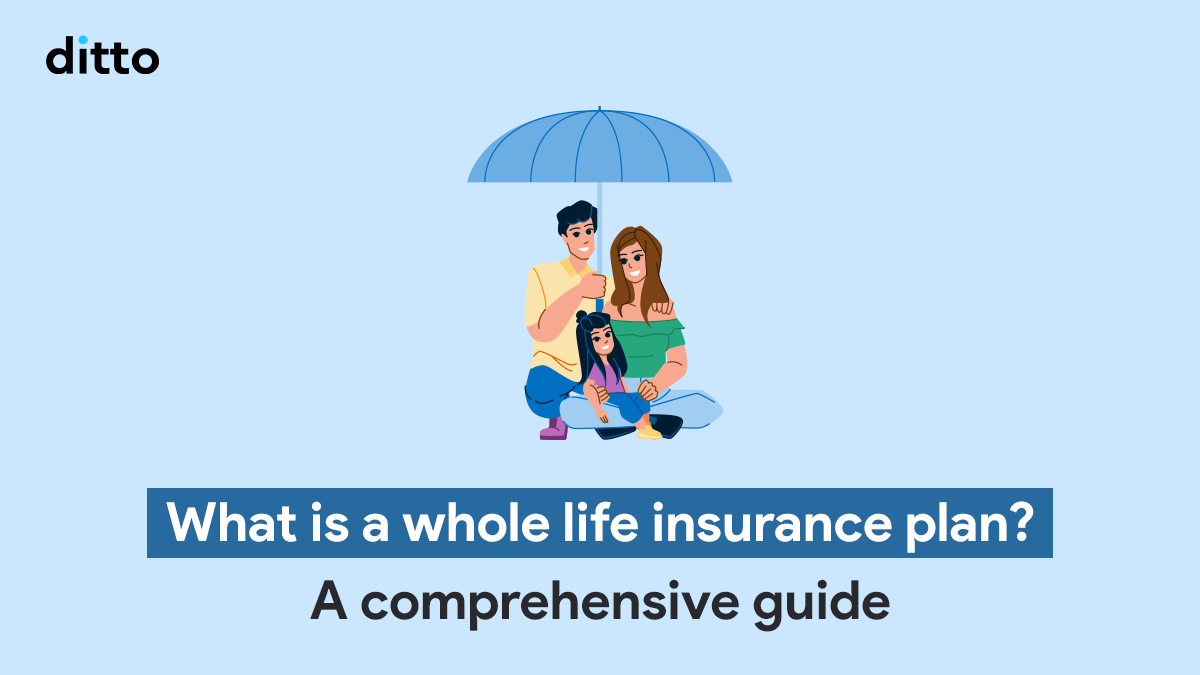 ditto

What is a whole life insurance plan?

A comprehensive guide